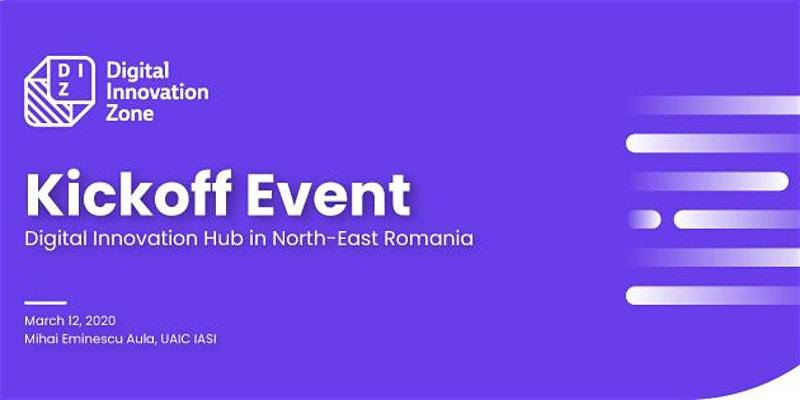 D I Z

Digital Innovation Zone

Kickoff Event

Digital Innovation Hub in North-East Romania

March 12, 2020

Mihai Eminescu Aula, UAIC IASI